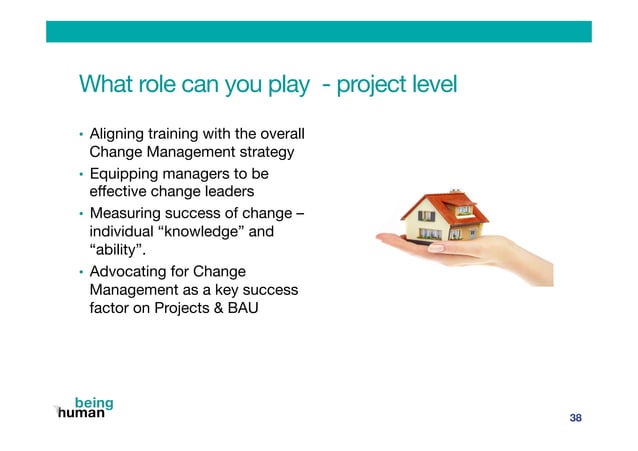 What role can you play - project level

• Aligning training with the overall Change Management strategy
• Equipping managers to be effective change leaders
• Measuring success of change – individual “knowledge” and “ability”.
• Advocating for Change Management as a key success factor on Projects & BAU

being human

38